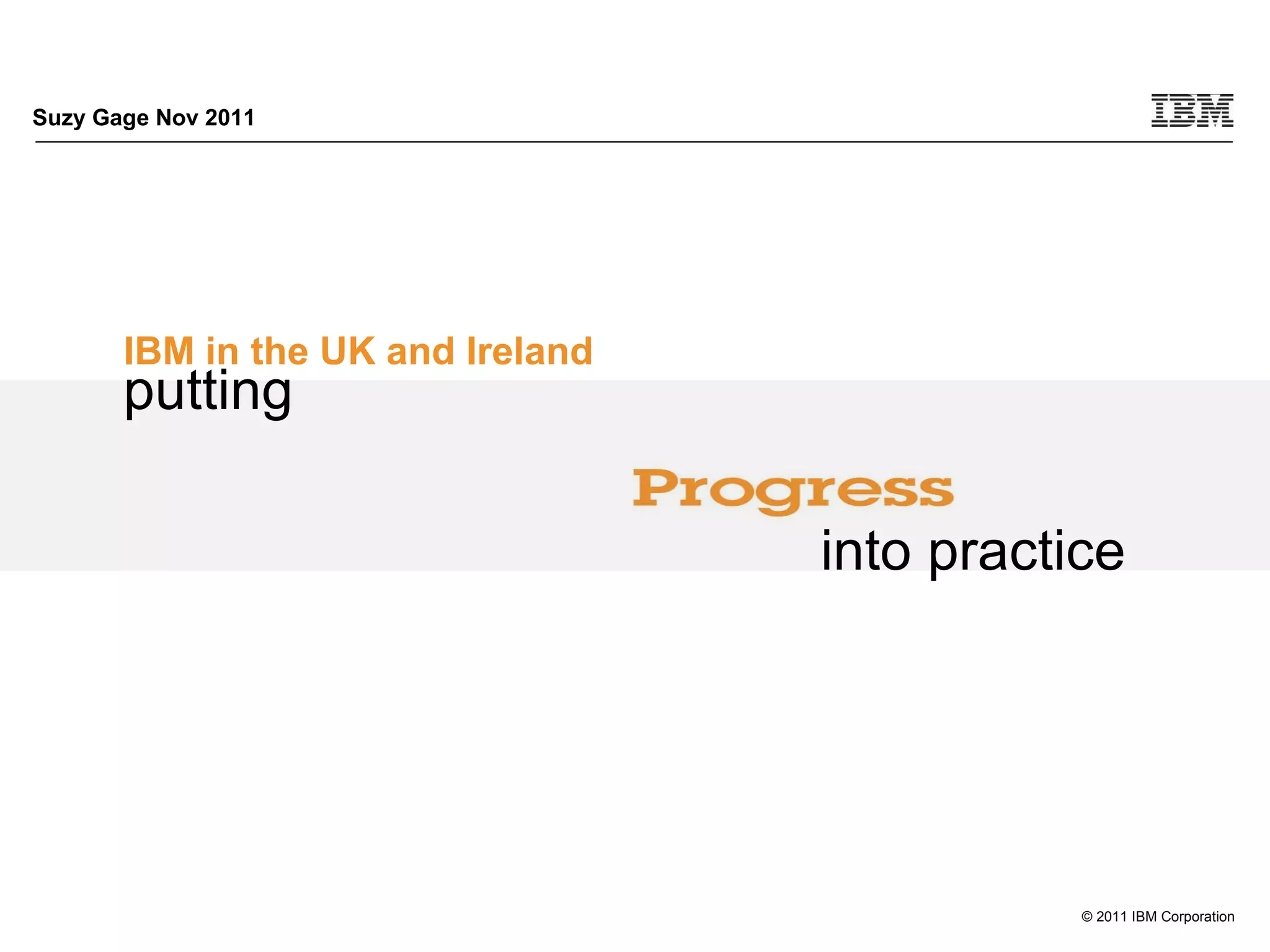 Suzy Gage Nov 2011

IBM

IBM in the UK and Ireland

putting

Progress

into practice

© 2011 IBM Corporation